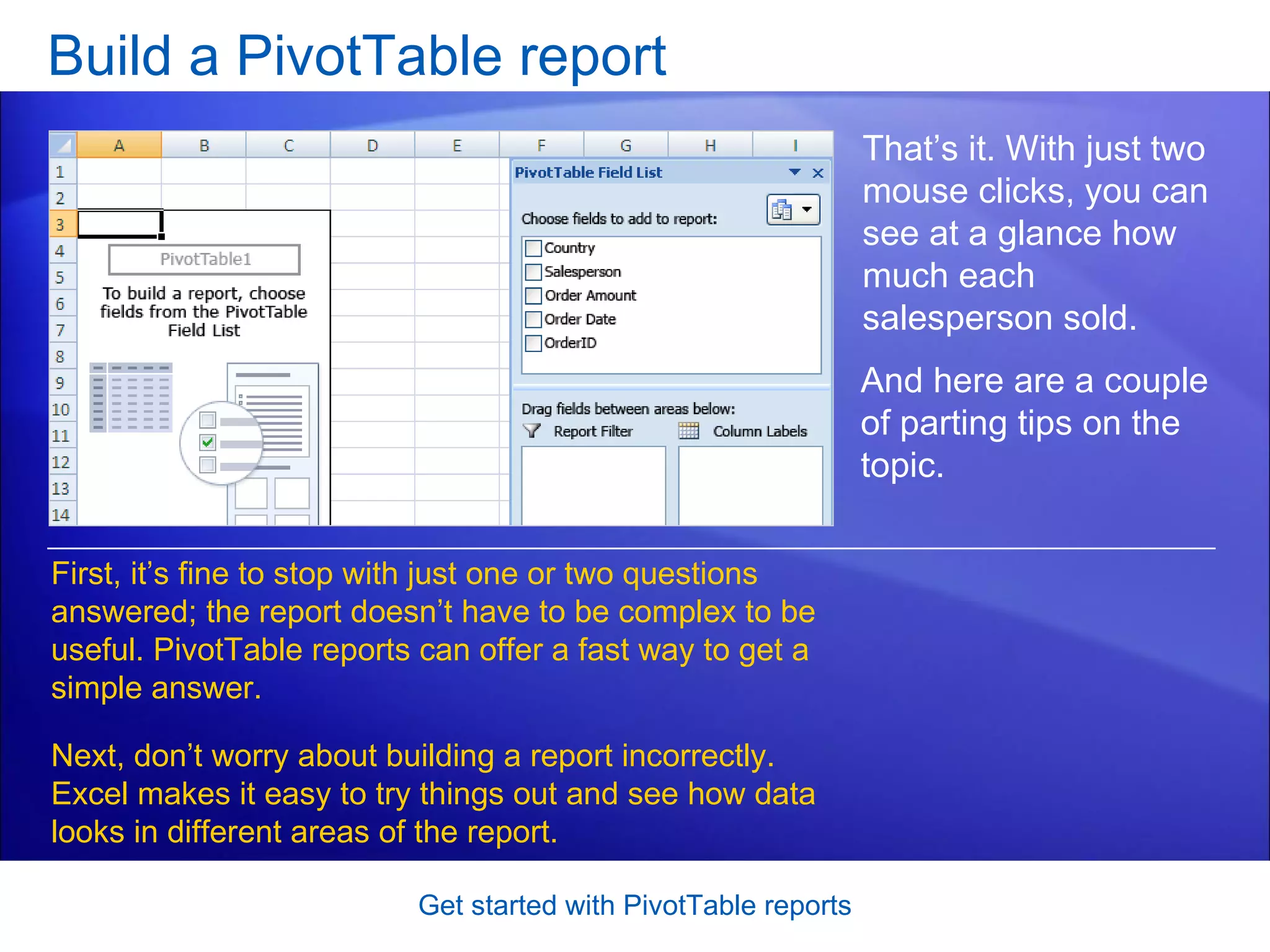 Build a PivotTable report

A B C D E F G H I
1
2
3
4
5
6
7
8
9
10
11
12
13
14

PivotTable1

To build a report, choose fields from the PivotTable Field List

PivotTable Field List

Choose fields to add to report:

Country
Salesperson
Order Amount
Order Date
OrderID

Drag fields between areas below:

Report Filter

Column Labels

That's it. With just two mouse clicks, you can see at a glance how much each salesperson sold.

And here are a couple of parting tips on the topic.

First, it's fine to stop with just one or two questions answered; the report doesn't have to be complex to be useful. PivotTable reports can offer a fast way to get a simple answer.

Next, don't worry about building a report incorrectly. Excel makes it easy to try things out and see how data looks in different areas of the report.

Get started with PivotTable reports